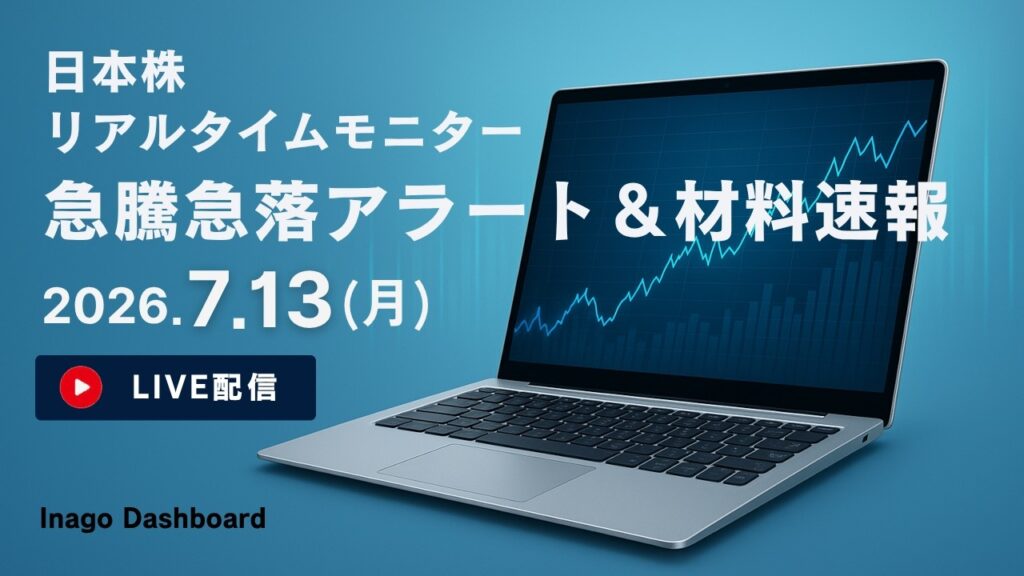 日本株
リアルタイムモニター
急騰急落アラート＆材料速報
2026.7.13(月)

LIVE配信

Inago Dashboard